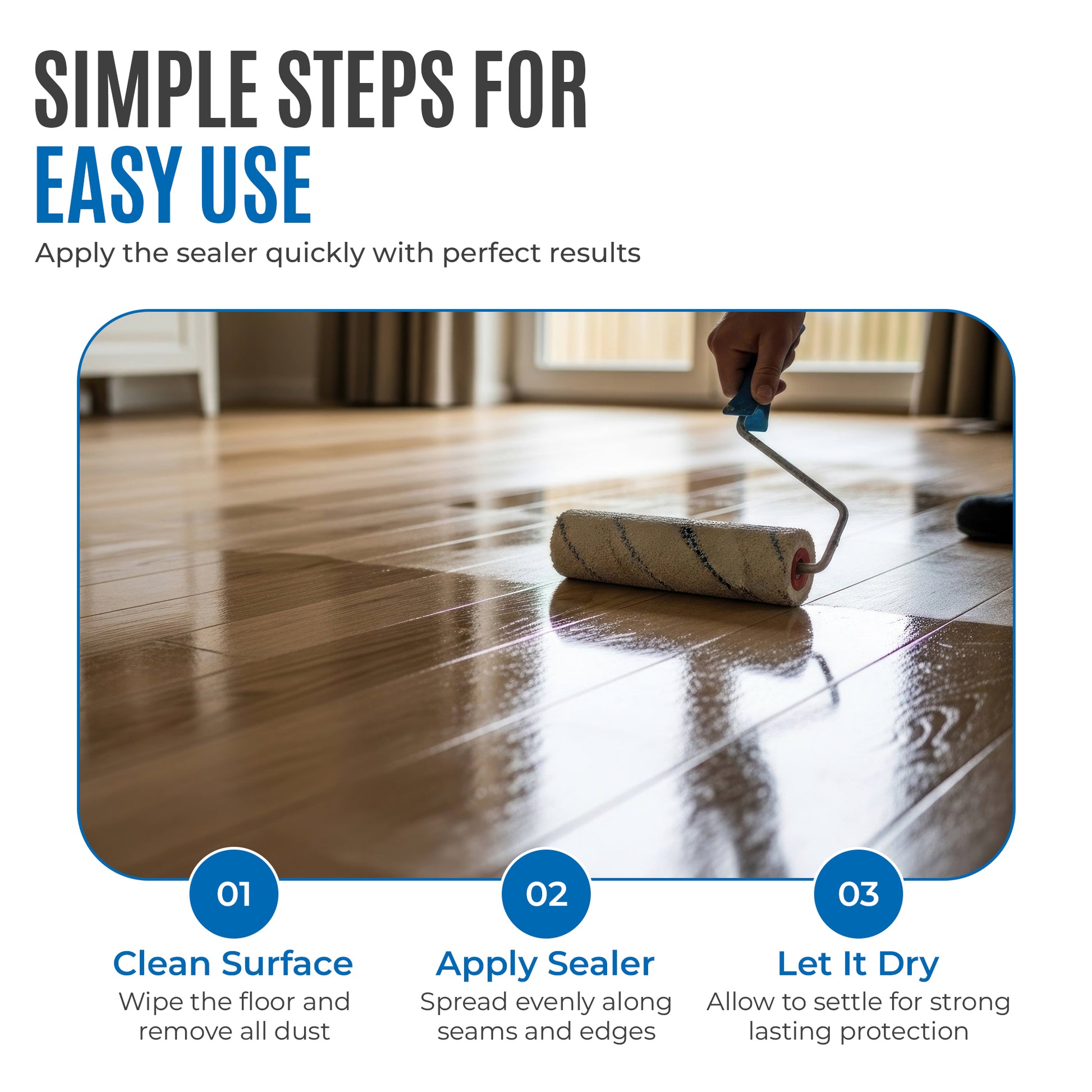 SIMPLE STEPS FOR
EASY USE

Apply the sealer quickly with perfect results

01
Clean Surface
Wipe the floor and remove all dust

02
Apply Sealer
Spread evenly along seams and edges

03
Let It Dry
Allow to settle for strong lasting protection